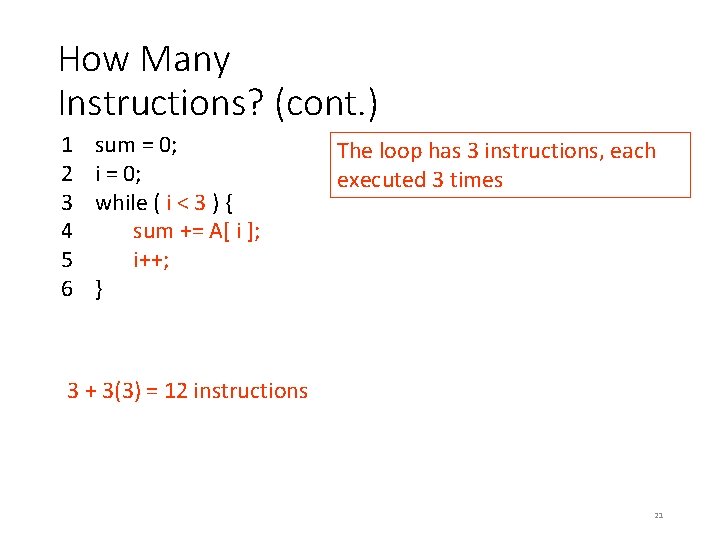 How Many Instructions? (cont.)

1 sum = 0;
2 i = 0;
3 while ( i < 3 ) {
4 sum += A[ i ];
5 i++;
6 }

The loop has 3 instructions, each executed 3 times

3 + 3(3) = 12 instructions

21